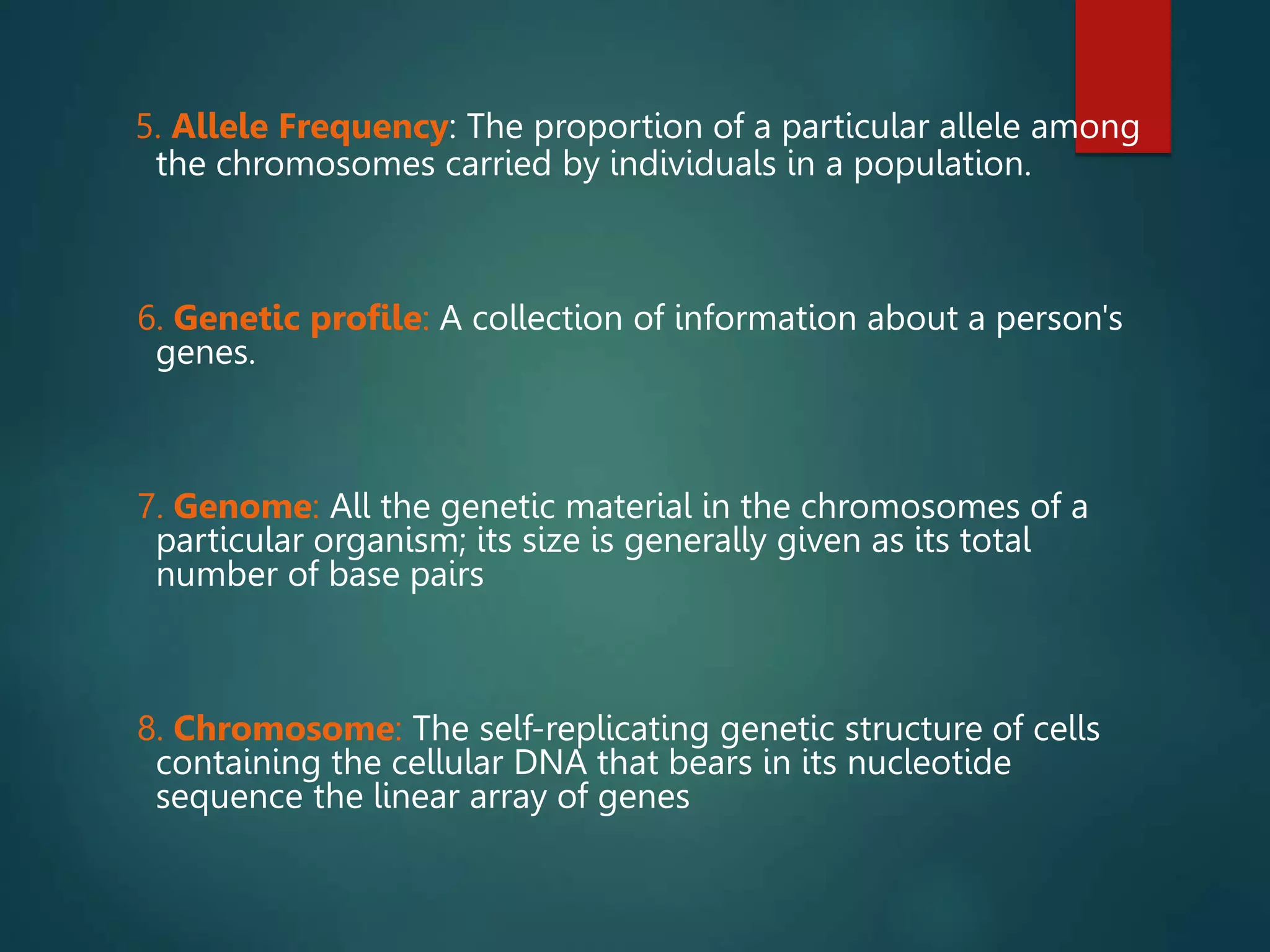 5. Allele Frequency: The proportion of a particular allele among the chromosomes carried by individuals in a population.

6. Genetic profile: A collection of information about a person's genes.

7. Genome: All the genetic material in the chromosomes of a particular organism; its size is generally given as its total number of base pairs

8. Chromosome: The self-replicating genetic structure of cells containing the cellular DNA that bears in its nucleotide sequence the linear array of genes